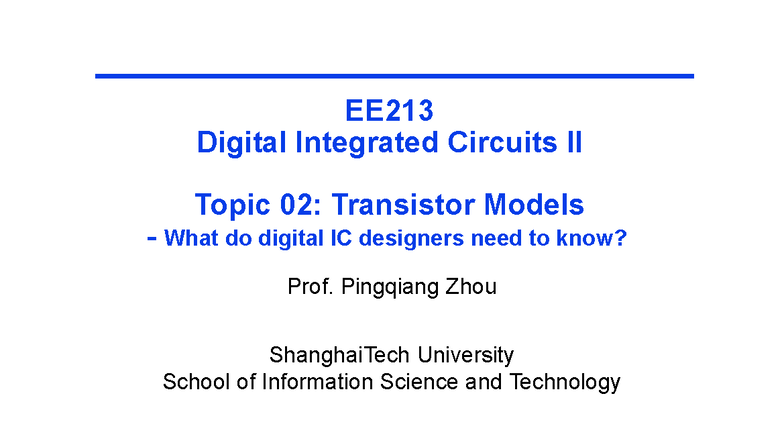 EE213
Digital Integrated Circuits II

Topic 02: Transistor Models
- What do digital IC designers need to know?

Prof. Pingqiang Zhou

ShanghaiTech University
School of Information Science and Technology